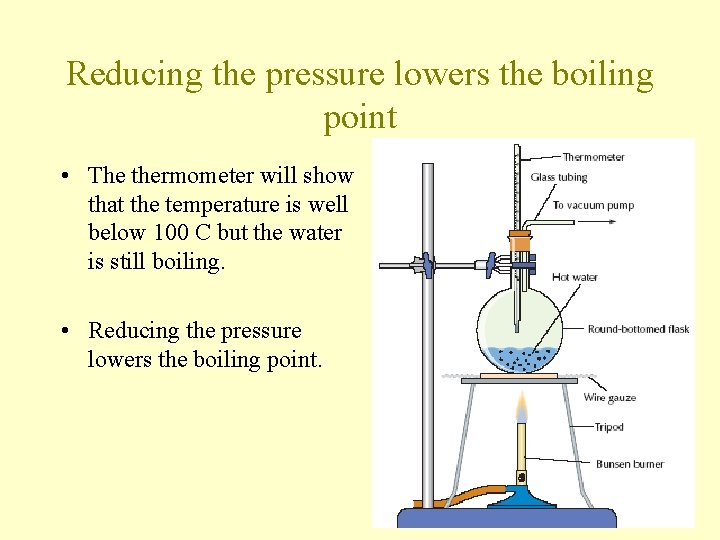 Reducing the pressure lowers the boiling point

• The thermometer will show that the temperature is well below 100 C but the water is still boiling.

• Reducing the pressure lowers the boiling point.

Thermometer
Glass tubing
To vacuum pump
Hot water
Round-bottomed flask
Wire gauze
Tripod
Bunsen burner